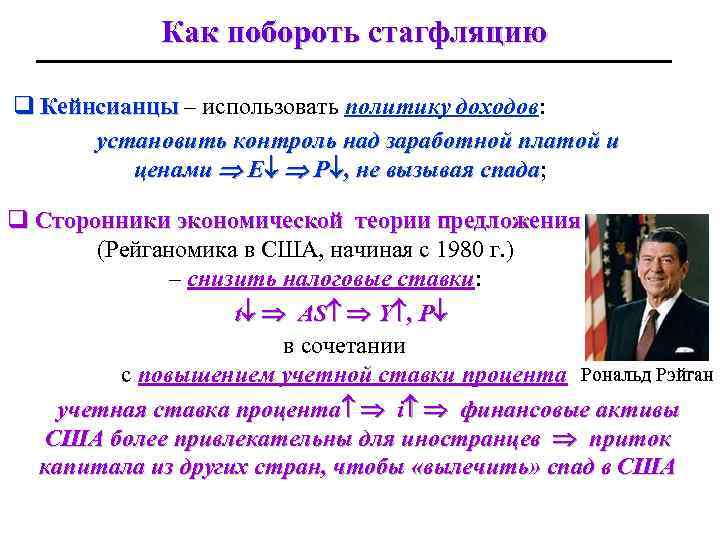 Как побороть стагфляцию

❑ Кейнсианцы – использовать политику доходов:

установить контроль над заработной платой и ценами $\Rightarrow E\downarrow \Rightarrow P\downarrow$, не вызывая спада;

❑ Сторонники экономической теории предложения (Рейганомика в США, начиная с 1980 г.) – снизить налоговые ставки:

$t\downarrow \Rightarrow AS\uparrow \Rightarrow Y\uparrow, P\downarrow$

в сочетании

с повышением учетной ставки процента

Рональд Рэйган

учетная ставка процента$\uparrow \Rightarrow i\uparrow \Rightarrow$ финансовые активы США более привлекательны для иностранцев $\Rightarrow$ приток капитала из других стран, чтобы «вылечить» спад в США